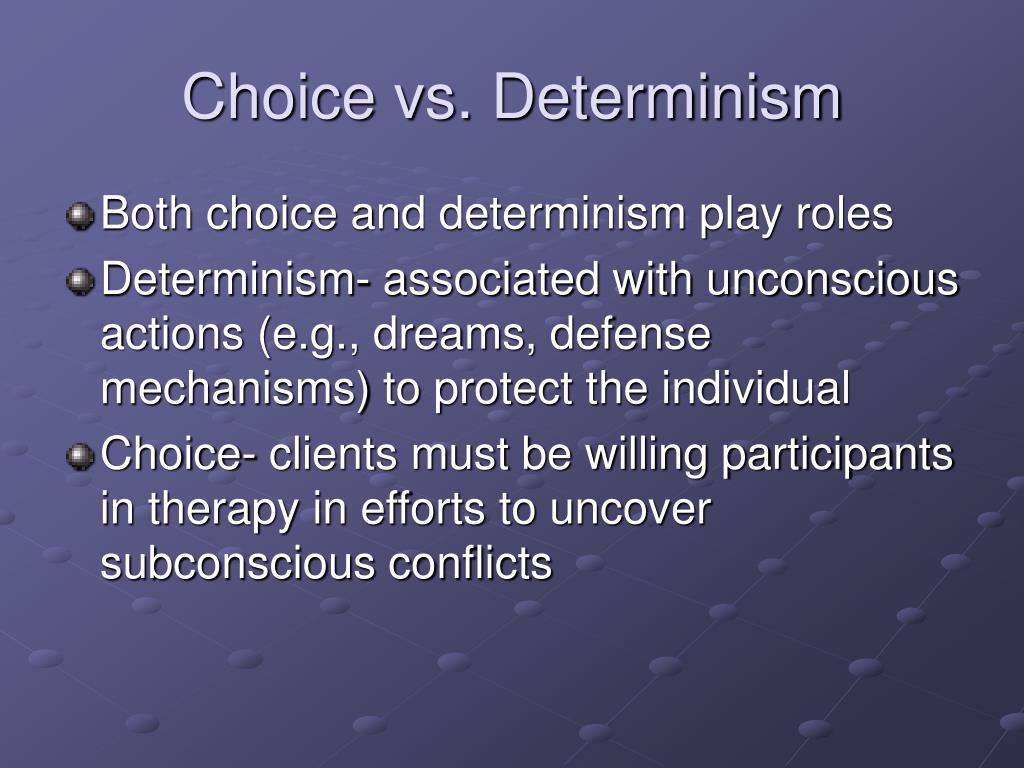 Choice vs. Determinism

Both choice and determinism play roles

Determinism- associated with unconscious actions (e.g., dreams, defense mechanisms) to protect the individual

Choice- clients must be willing participants in therapy in efforts to uncover subconscious conflicts